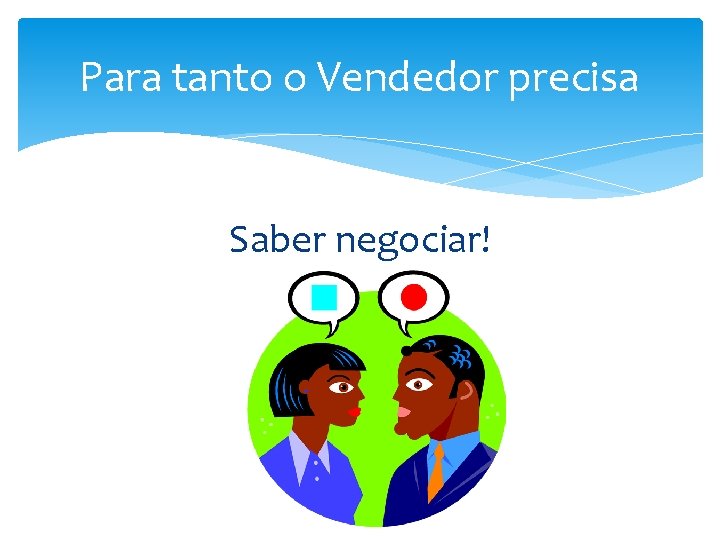 Para tanto o Vendedor precisa

Saber negociar!